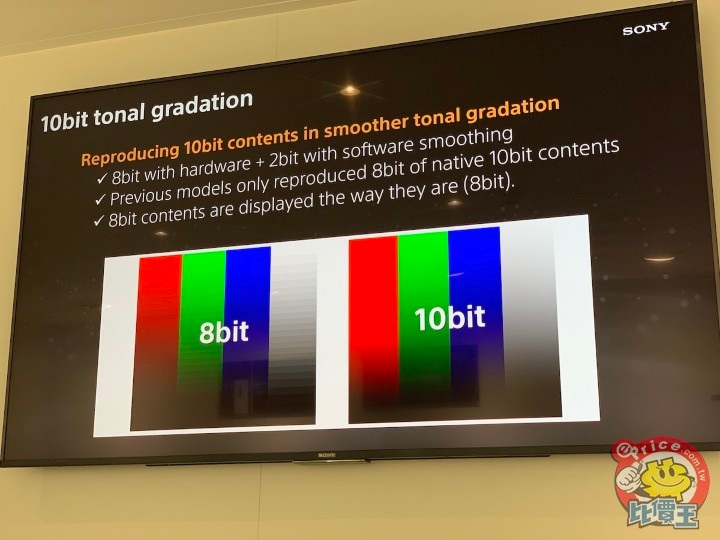 SONY

10bit tonal gradation

Reproducing 10bit contents in smoother tonal gradation
✓ 8bit with hardware + 2bit with software smoothing
✓ Previous models only reproduced 8bit of native 10bit contents
✓ 8bit contents are displayed the way they are (8bit).

8bit

10bit

SONY

ePrice.com.tw
比價王